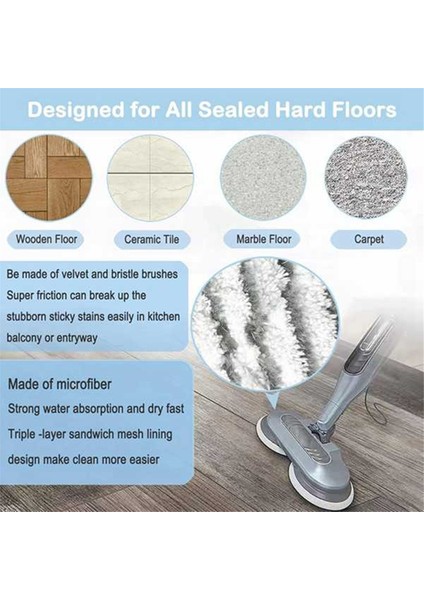 Designed for All Sealed Hard Floors

Wooden Floor

Ceramic Tile

Marble Floor

Carpet

Be made of velvet and bristle brushes
Super friction can break up the stubborn sticky stains easily in kitchen balcony or entryway

Made of microfiber
Strong water absorption and dry fast
Triple -layer sandwich mesh lining design make clean more easier